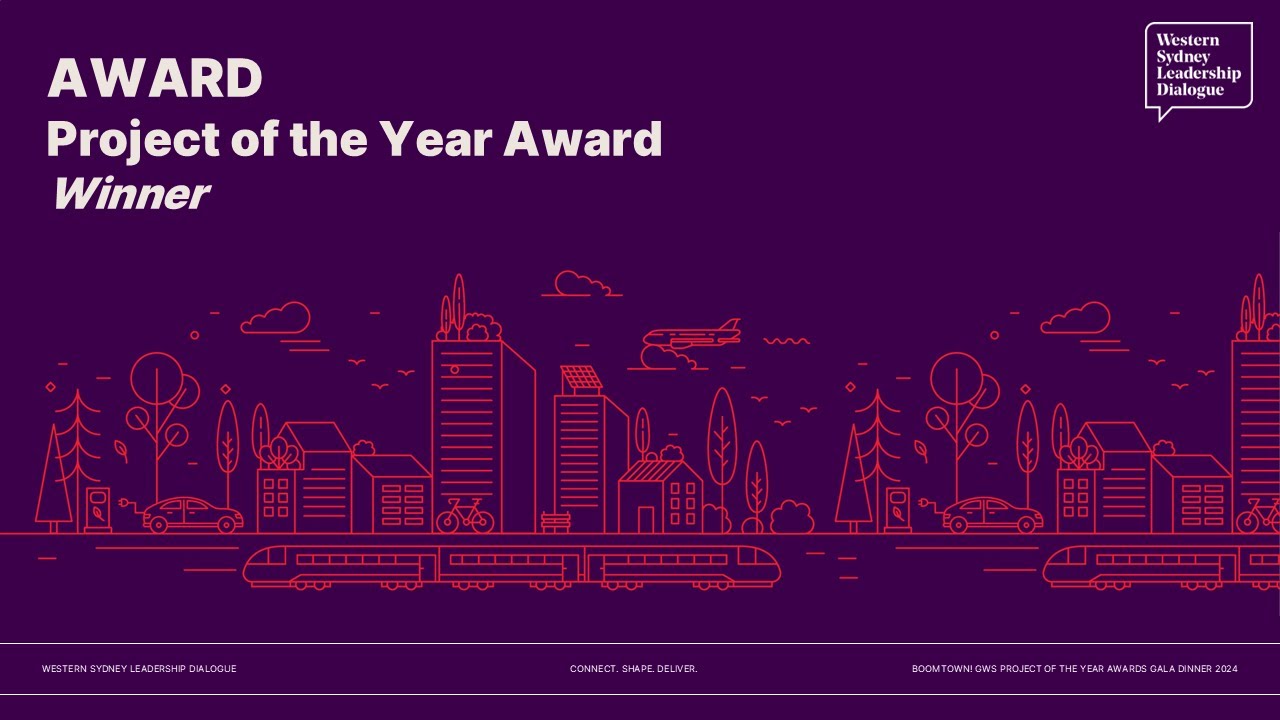 AWARD
Project of the Year Award
Winner

Western Sydney Leadership Dialogue

WESTERN SYDNEY LEADERSHIP DIALOGUE

CONNECT. SHAPE. DELIVER.

BOOMTOWN! GWS PROJECT OF THE YEAR AWARDS GALA DINNER 2024